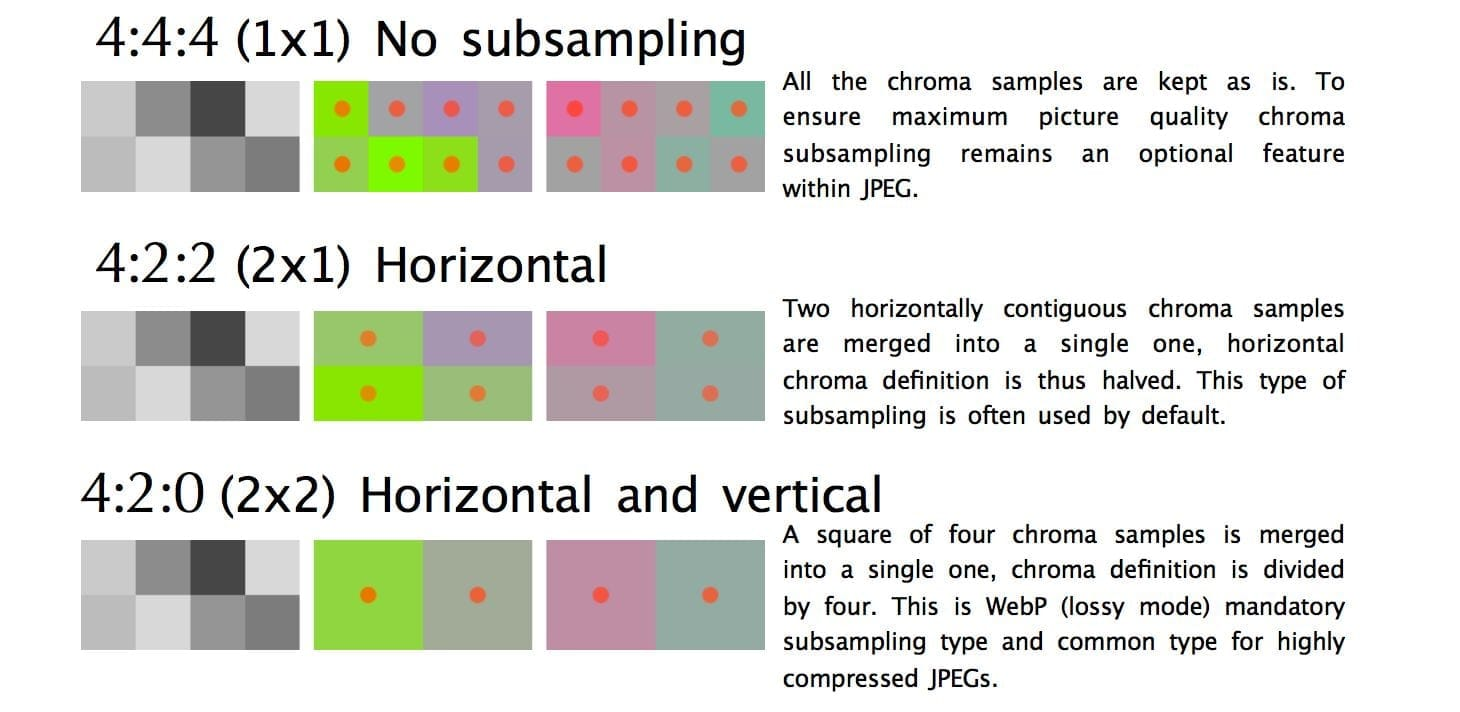 4:4:4 (1x1) No subsampling

All the chroma samples are kept as is. To ensure maximum picture quality chroma subsampling remains an optional feature within JPEG.

4:2:2 (2x1) Horizontal

Two horizontally contiguous chroma samples are merged into a single one, horizontal chroma definition is thus halved. This type of subsampling is often used by default.

4:2:0 (2x2) Horizontal and vertical

A square of four chroma samples is merged into a single one, chroma definition is divided by four. This is WebP (lossy mode) mandatory subsampling type and common type for highly compressed JPEGs.